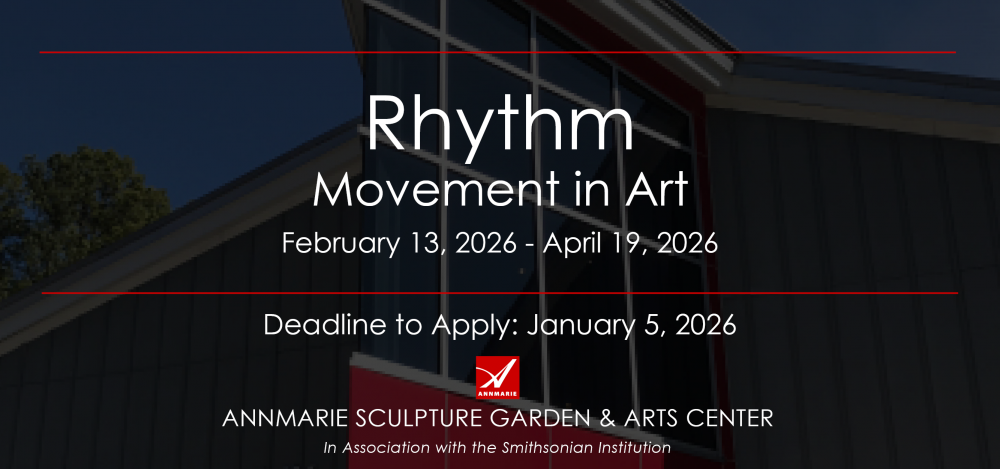 Rhythm
Movement in Art
February 13, 2026 - April 19, 2026

Deadline to Apply: January 5, 2026

ANNMARIE

ANNMARIE SCULPTURE GARDEN & ARTS CENTER
In Association with the Smithsonian Institution